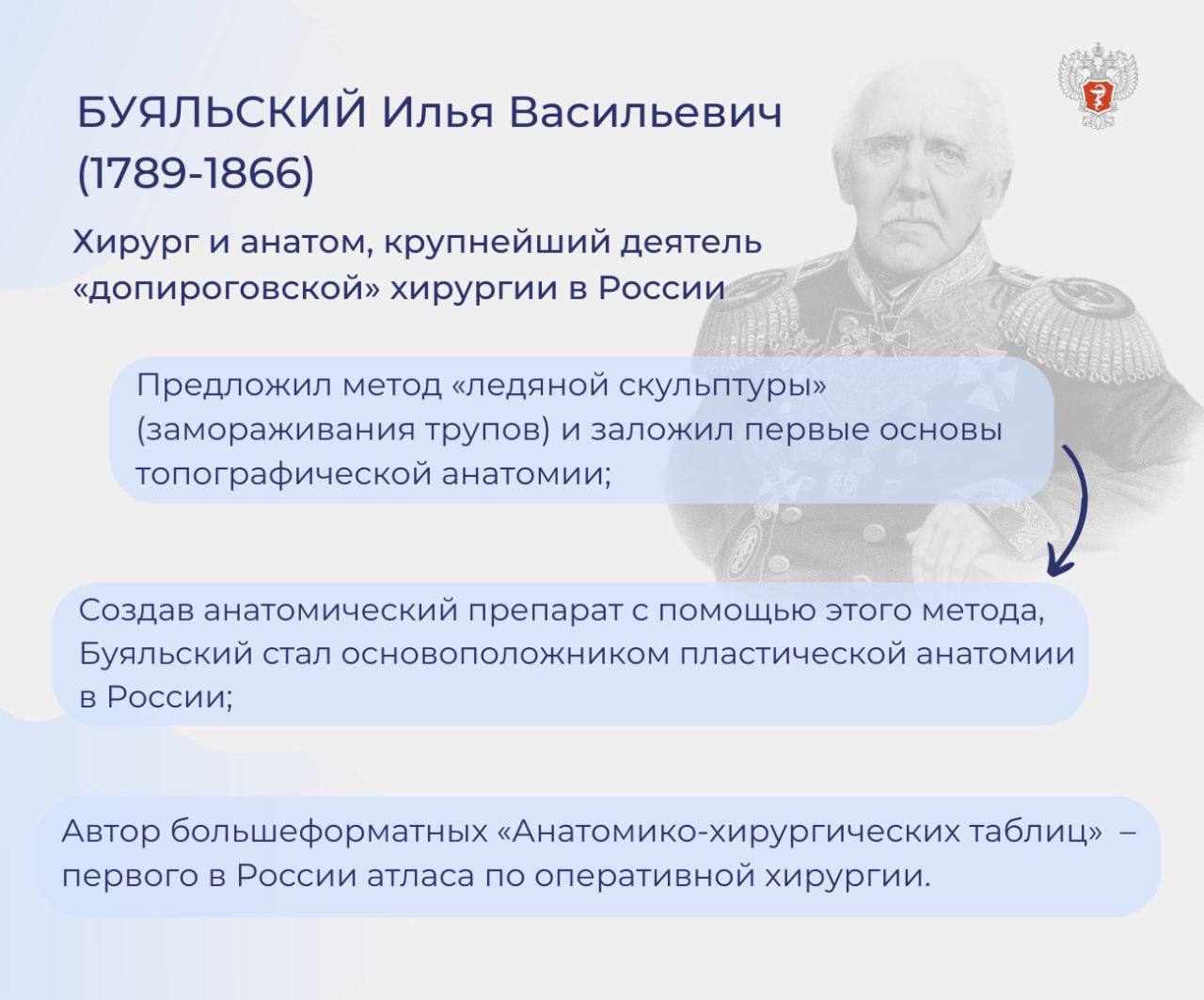 БУЯЛЬСКИЙ Илья Васильевич
(1789-1866)

Хирург и анатом, крупнейший деятель «допироговской» хирургии в России

Предложил метод «ледяной скульптуры» (замораживания трупов) и заложил первые основы топографической анатомии;

Создав анатомический препарат с помощью этого метода, Буяльский стал основоположником пластической анатомии в России;

Автор большеформатных «Анатомико-хирургических таблиц» – первого в России атласа по оперативной хирургии.